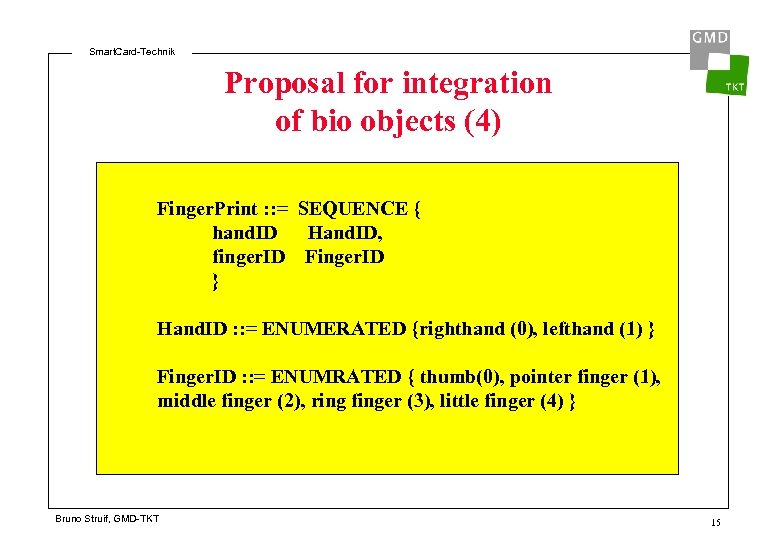 SmartCard-Technik

GMD

TKT

Proposal for integration of bio objects (4)

FingerPrint ::= SEQUENCE {
handID HandID,
fingerID FingerID
}

HandID ::= ENUMERATED {righthand (0), lefthand (1) }

FingerID ::= ENUMRATED { thumb(0), pointer finger (1), middle finger (2), ring finger (3), little finger (4) }

Bruno Struif, GMD-TKT

15